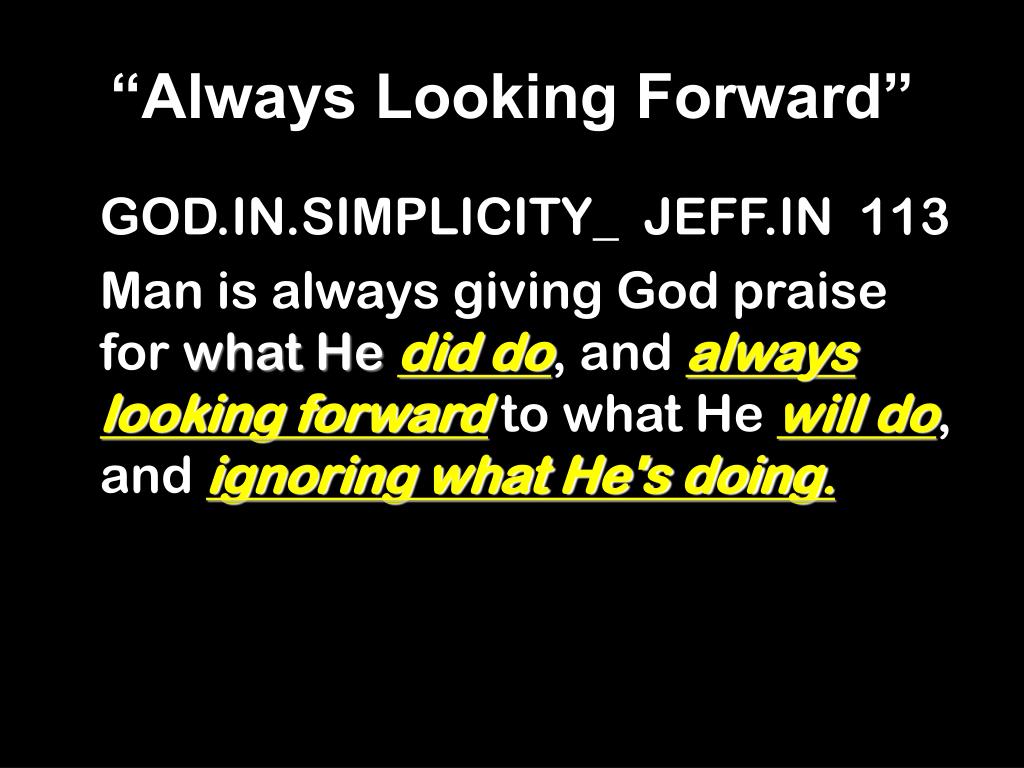 “Always Looking Forward”

GOD.IN.SIMPLICITY_ JEFF.IN 113

Man is always giving God praise for what He did do, and always looking forward to what He will do, and ignoring what He's doing.